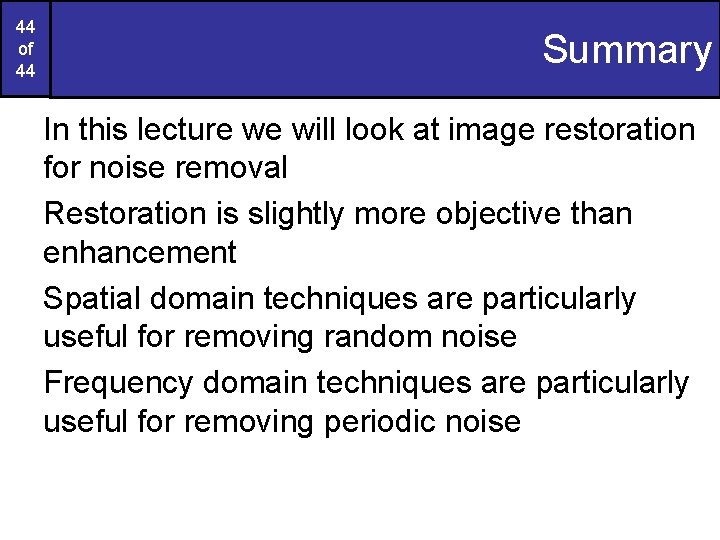 44
of
44

Summary

In this lecture we will look at image restoration for noise removal

Restoration is slightly more objective than enhancement

Spatial domain techniques are particularly useful for removing random noise

Frequency domain techniques are particularly useful for removing periodic noise